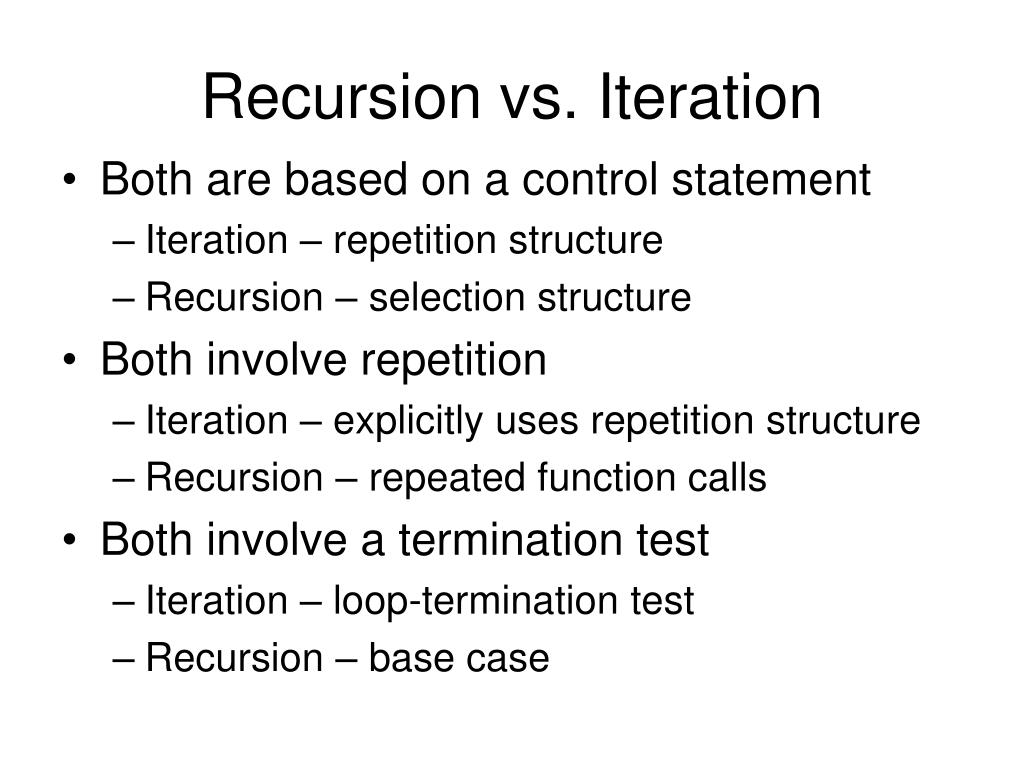 Recursion vs. Iteration

• Both are based on a control statement
– Iteration – repetition structure
– Recursion – selection structure
• Both involve repetition
– Iteration – explicitly uses repetition structure
– Recursion – repeated function calls
• Both involve a termination test
– Iteration – loop-termination test
– Recursion – base case